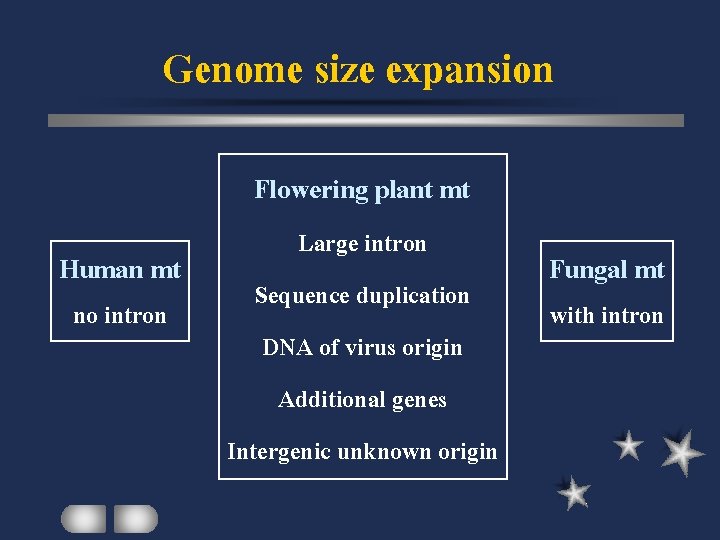 Genome size expansion

Human mt
no intron

Flowering plant mt
Large intron
Sequence duplication
DNA of virus origin
Additional genes
Intergenic unknown origin

Fungal mt
with intron